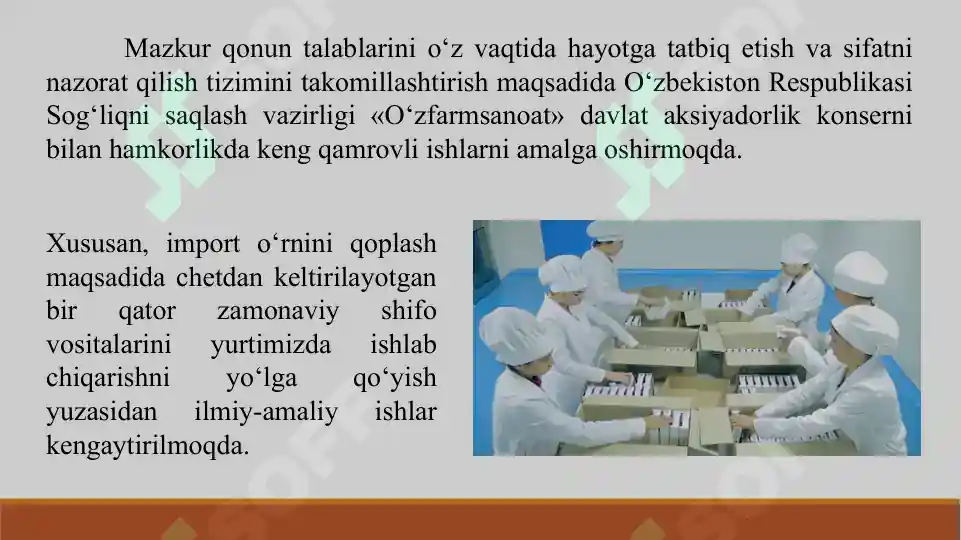 Mazkur qonun talablarini o‘z vaqtida hayotga tatbiq etish va sifatni nazorat qilish tizimini takomillashtirish maqsadida O‘zbekiston Respublikasi Sog‘liqni saqlash vazirligi «O‘zfarmsanoat» davlat aksiyadorlik konserni bilan hamkorlikda keng qamrovli ishlarni amalga oshirmoqda.

Xususan, import o‘rnini qoplash maqsadida chetdan keltirilayotgan bir qator zamonaviy shifo vositalarini yurtimizda ishlab chiqarishni yo‘lga qo‘yish yuzasidan ilmiy-amaliy ishlar kengaytirilmoqda.